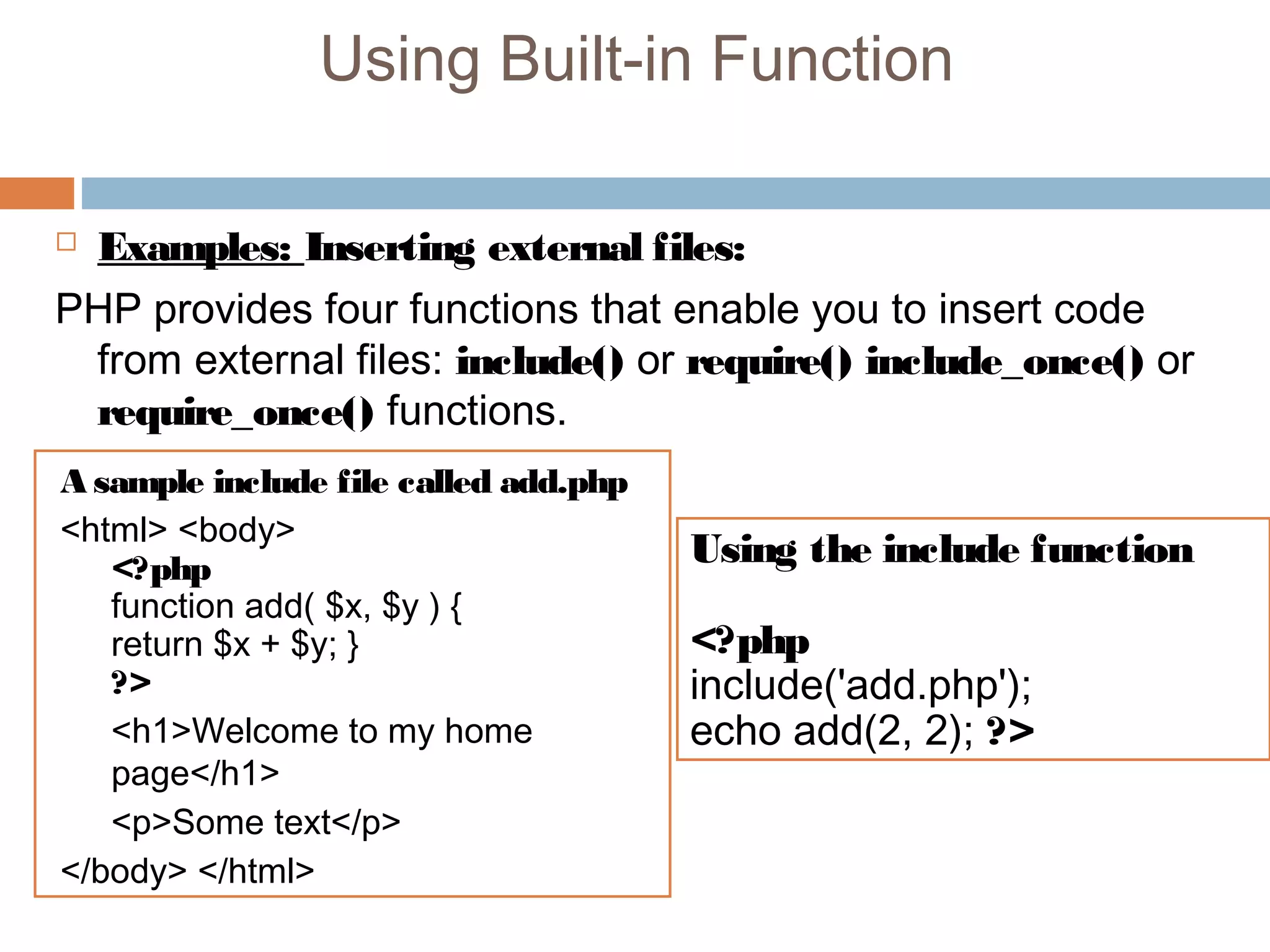 Using Built-in Function

Examples: Inserting external files:

PHP provides four functions that enable you to insert code from external files: include() or require() include_once() or require_once() functions.

A sample include file called add.php

<html> <body>
<?php
function add( $x, $y ) {
return $x + $y; }
?>
<h1>Welcome to my home page</h1>
<p>Some text</p>
</body> </html>

Using the include function

<?php
include('add.php');
echo add(2, 2); ?>